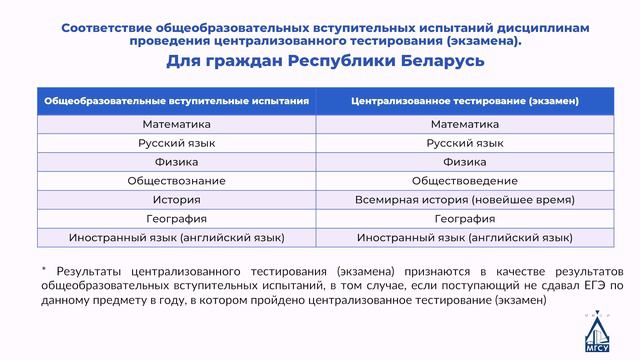 Соответствие общеобразовательных вступительных испытаний дисциплинам проведения централизованного тестирования (экзамена).

Для граждан Республики Беларусь

| Общеобразовательные вступительные испытания | Централизованное тестирование (экзамен) |
|---|---|
| Математика | Математика |
| Русский язык | Русский язык |
| Физика | Физика |
| Обществознание | Обществоведение |
| История | Всемирная история (новейшее время) |
| География | География |
| Иностранный язык (английский язык) | Иностранный язык (английский язык) |

* Результаты централизованного тестирования (экзамена) признаются в качестве результатов общеобразовательных вступительных испытаний, в том случае, если поступающий не сдавал ЕГЭ по данному предмету в году, в котором пройдено централизованное тестирование (экзамен)

МГСУ